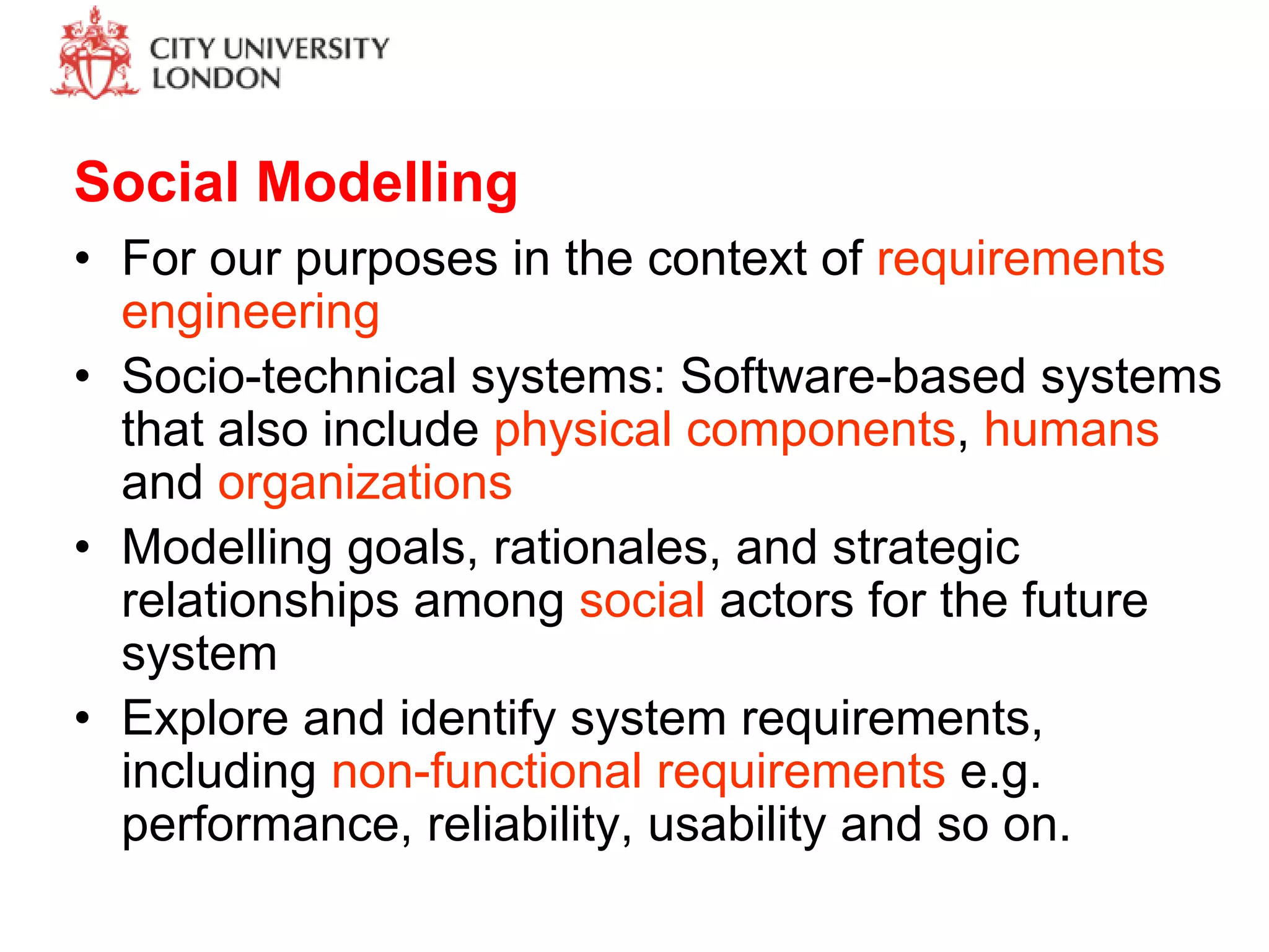 CITY UNIVERSITY
LONDON

Social Modelling

• For our purposes in the context of requirements engineering
• Socio-technical systems: Software-based systems that also include physical components, humans and organizations
• Modelling goals, rationales, and strategic relationships among social actors for the future system
• Explore and identify system requirements, including non-functional requirements e.g. performance, reliability, usability and so on.